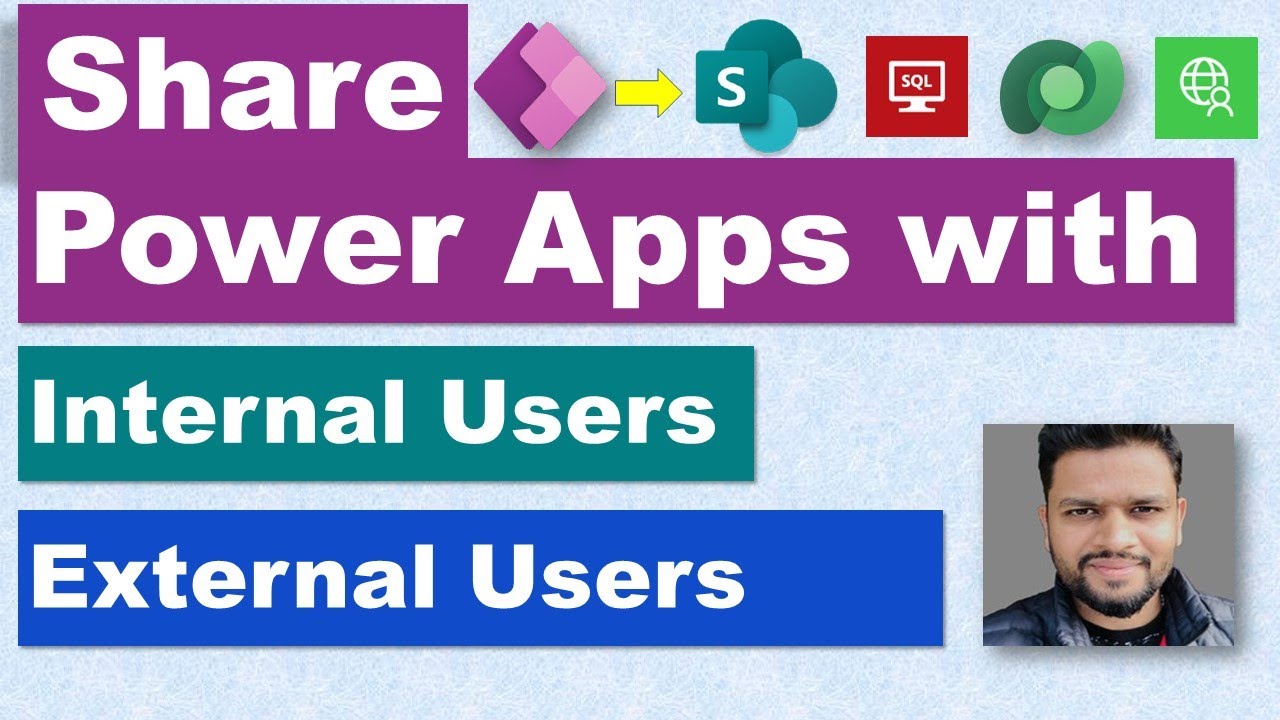 Share

S

SQL

Power Apps with

Internal Users

External Users